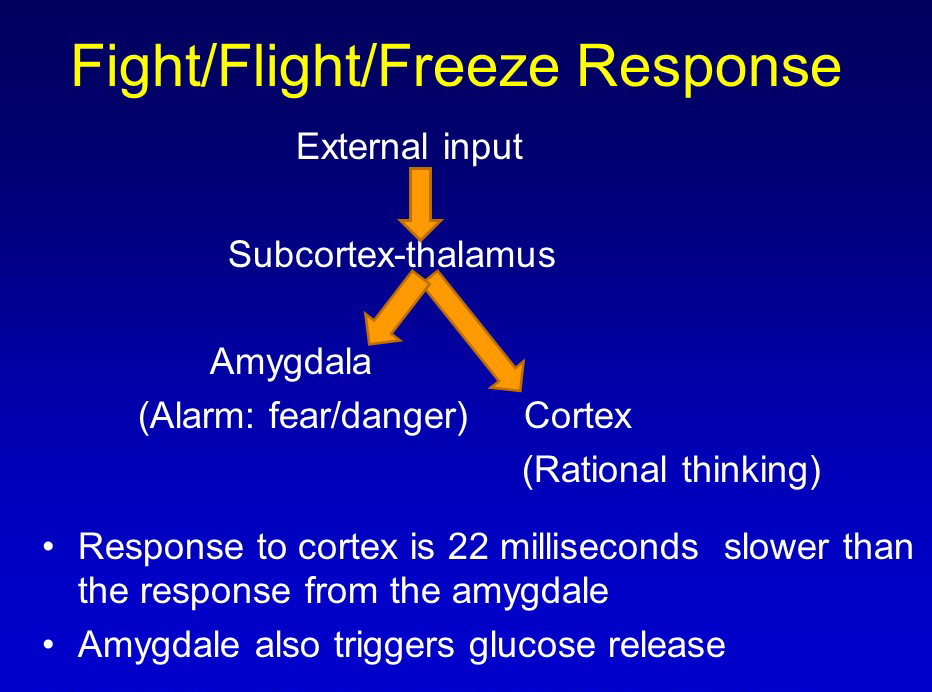 Fight/Flight/Freeze Response

External input

Subcortex-thalamus

Amygdala
(Alarm: fear/danger)

Cortex
(Rational thinking)

• Response to cortex is 22 milliseconds slower than the response from the amygdale
• Amygdale also triggers glucose release